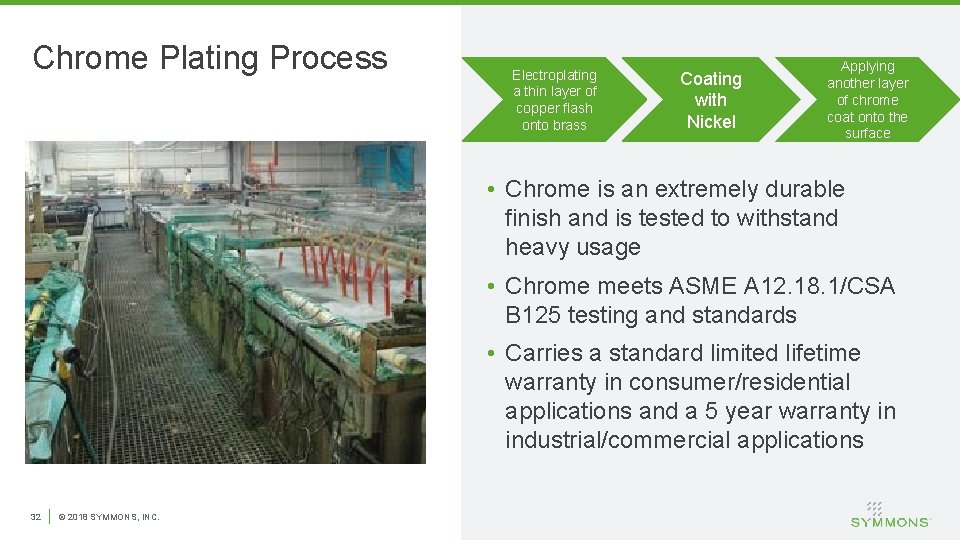 Chrome Plating Process

Electroplating a thin layer of copper flash onto brass

Coating with Nickel

Applying another layer of chrome coat onto the surface

• Chrome is an extremely durable finish and is tested to withstand heavy usage

• Chrome meets ASME A12.18.1/CSA B125 testing and standards

• Carries a standard limited lifetime warranty in consumer/residential applications and a 5 year warranty in industrial/commercial applications

32 | © 2018 SYMMONS, INC.

SYMMONS